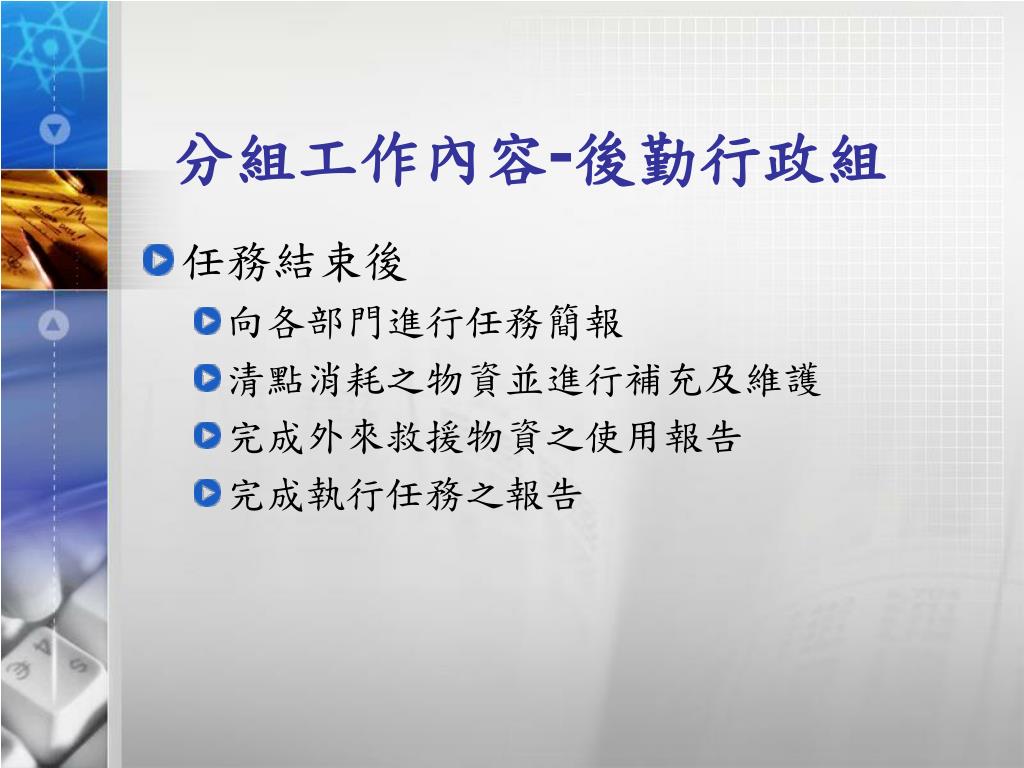 分組工作內容-後勤行政組

任務結束後

向各部門進行任務簡報

清點消耗之物資並進行補充及維護

完成外來救援物資之使用報告

完成執行任務之報告